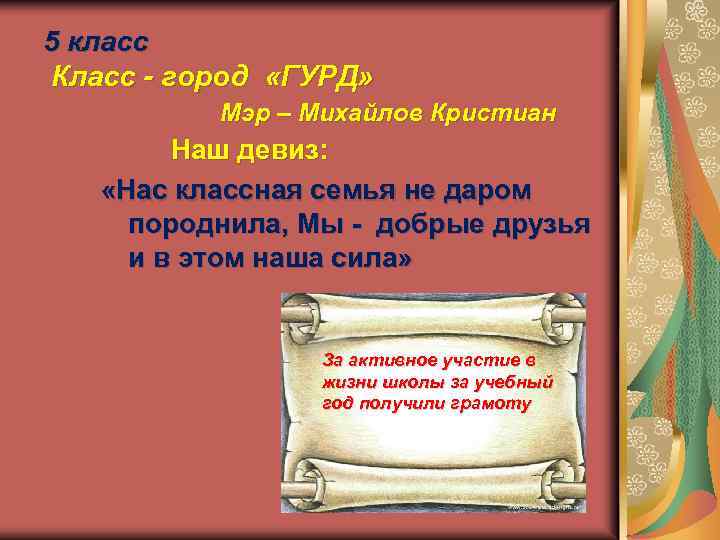 5 класс

Класс - город «ГУРД»

Мэр – Михайлов Кристиан

Наш девиз:

«Нас классная семья не даром породнила, Мы - добрые друзья и в этом наша сила»

За активное участие в жизни школы за учебный год получили грамоту